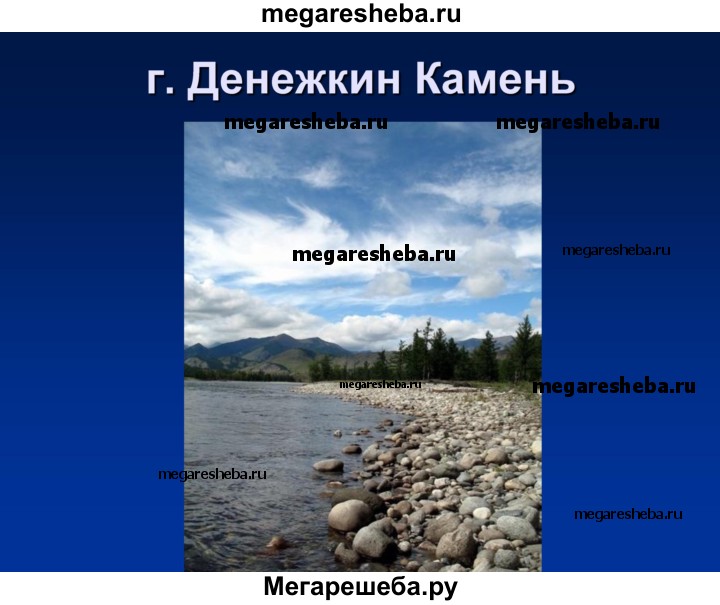 megaresheba.ru

г. Денежкин Камень

megaresheba.ru megaresheba.ru

megaresheba.ru megaresheba.ru

megaresheba.ru megaresheba.ru

megaresheba.ru

megaresheba.ru

Мегарешеба.ру